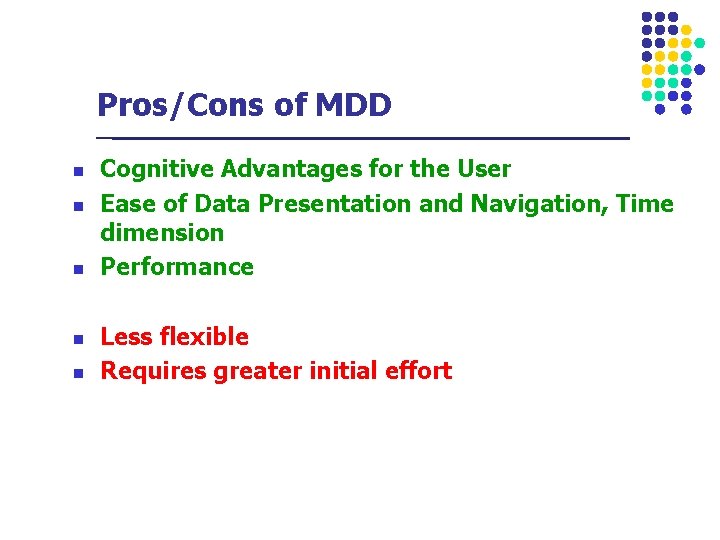 Pros/Cons of MDD

- Cognitive Advantages for the User
- Ease of Data Presentation and Navigation, Time dimension
- Performance

- Less flexible
- Requires greater initial effort